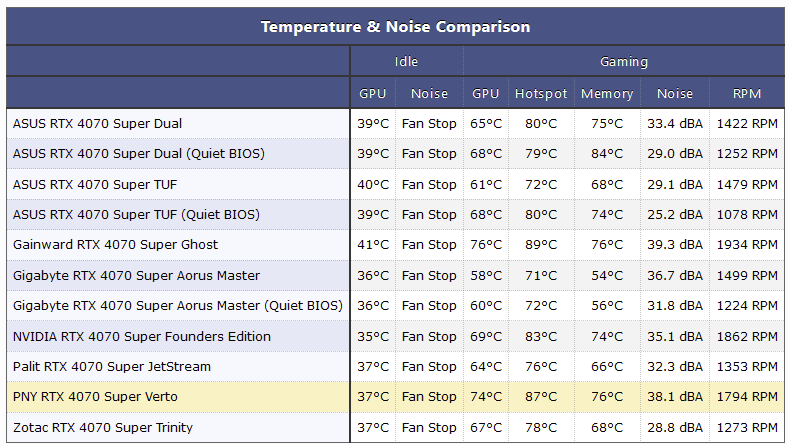 Temperature & Noise Comparison

| | Idle | | Gaming | | | | |
|---|---|---|---|---|---|---|---|
| | GPU | Noise | GPU | Hotspot | Memory | Noise | RPM |
| ASUS RTX 4070 Super Dual | 39°C | Fan Stop | 65°C | 80°C | 75°C | 33.4 dBA | 1422 RPM |
| ASUS RTX 4070 Super Dual (Quiet BIOS) | 39°C | Fan Stop | 68°C | 79°C | 84°C | 29.0 dBA | 1252 RPM |
| ASUS RTX 4070 Super TUF | 40°C | Fan Stop | 61°C | 72°C | 68°C | 29.1 dBA | 1479 RPM |
| ASUS RTX 4070 Super TUF (Quiet BIOS) | 39°C | Fan Stop | 68°C | 80°C | 74°C | 25.2 dBA | 1078 RPM |
| Gainward RTX 4070 Super Ghost | 41°C | Fan Stop | 76°C | 89°C | 76°C | 39.3 dBA | 1934 RPM |
| Gigabyte RTX 4070 Super Aorus Master | 36°C | Fan Stop | 58°C | 71°C | 54°C | 36.7 dBA | 1499 RPM |
| Gigabyte RTX 4070 Super Aorus Master (Quiet BIOS) | 36°C | Fan Stop | 60°C | 72°C | 56°C | 31.8 dBA | 1224 RPM |
| NVIDIA RTX 4070 Super Founders Edition | 35°C | Fan Stop | 69°C | 83°C | 74°C | 35.1 dBA | 1862 RPM |
| Palit RTX 4070 Super JetStream | 37°C | Fan Stop | 64°C | 76°C | 66°C | 32.3 dBA | 1353 RPM |
| PNY RTX 4070 Super Verto | 37°C | Fan Stop | 74°C | 87°C | 76°C | 38.1 dBA | 1794 RPM |
| Zotac RTX 4070 Super Trinity | 37°C | Fan Stop | 67°C | 78°C | 68°C | 28.8 dBA | 1273 RPM |